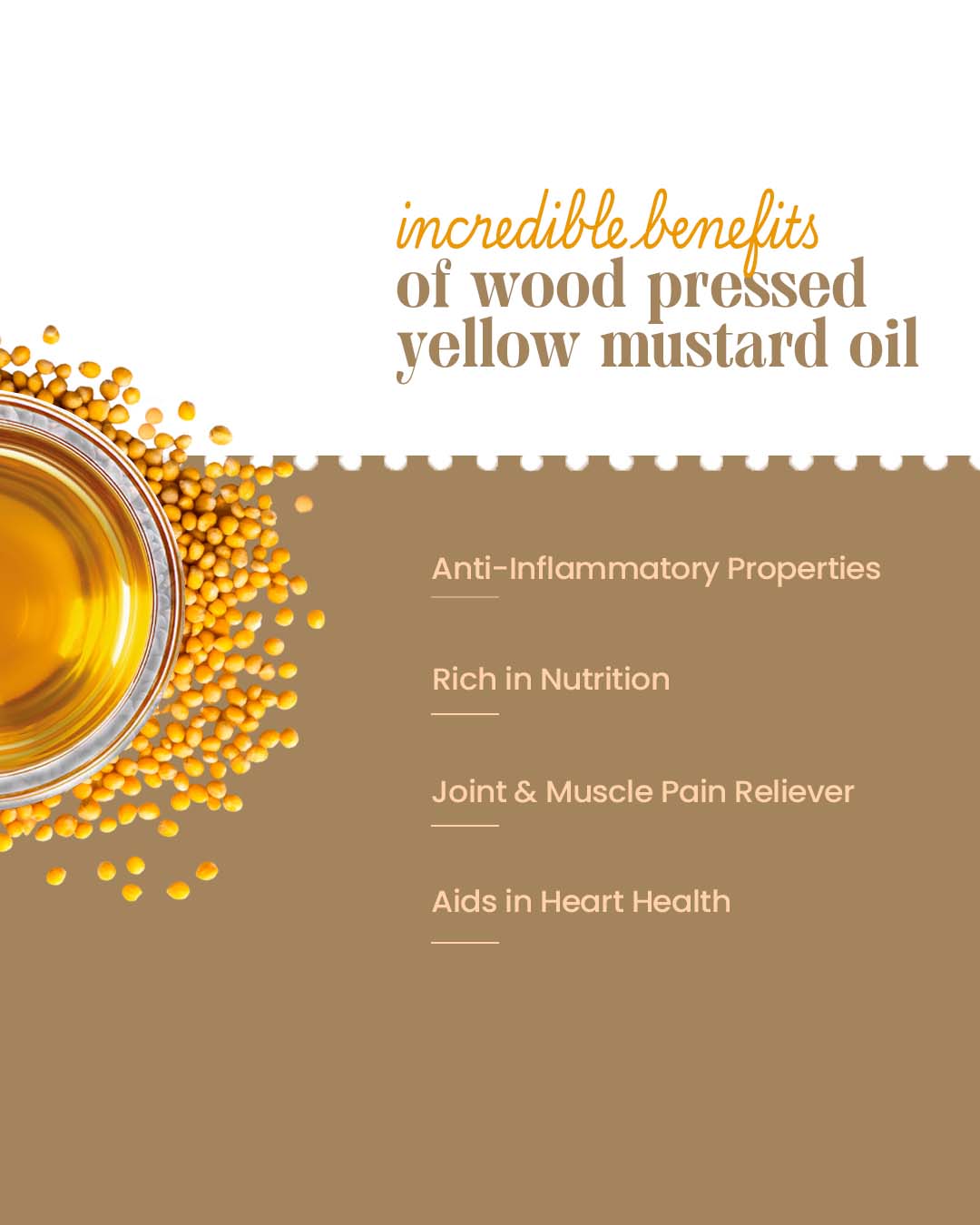 incredible benefits
of wood pressed yellow mustard oil

Anti-Inflammatory Properties

Rich in Nutrition

Joint & Muscle Pain Reliever

Aids in Heart Health